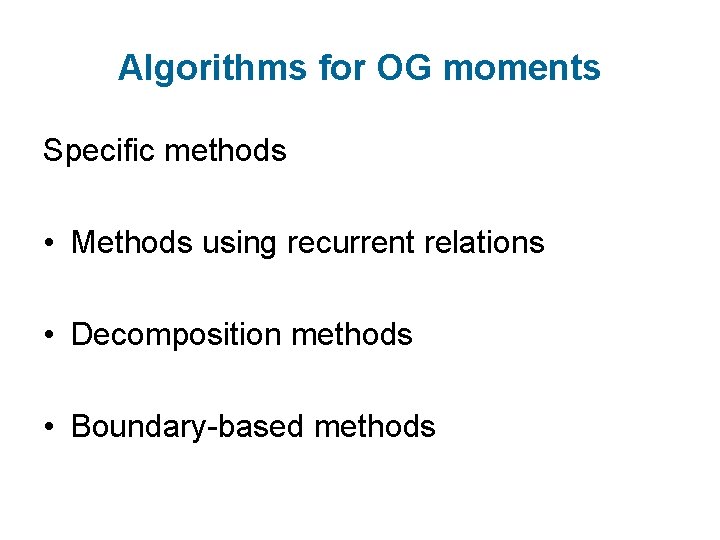 Algorithms for OG moments

Specific methods

• Methods using recurrent relations

• Decomposition methods

• Boundary-based methods